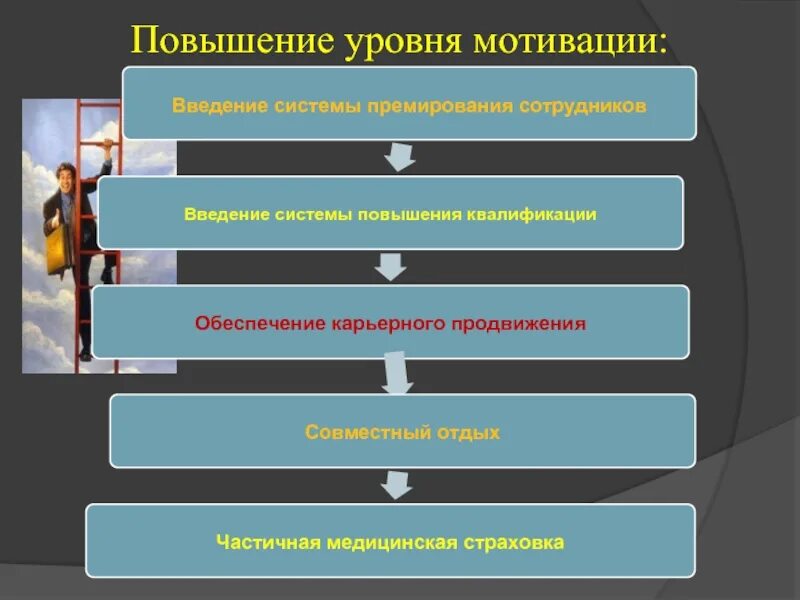 Повышение уровня мотивации:

Введение системы премирования сотрудников

Введение системы повышения квалификации

Обеспечение карьерного продвижения

Совместный отдых

Частичная медицинская страховка